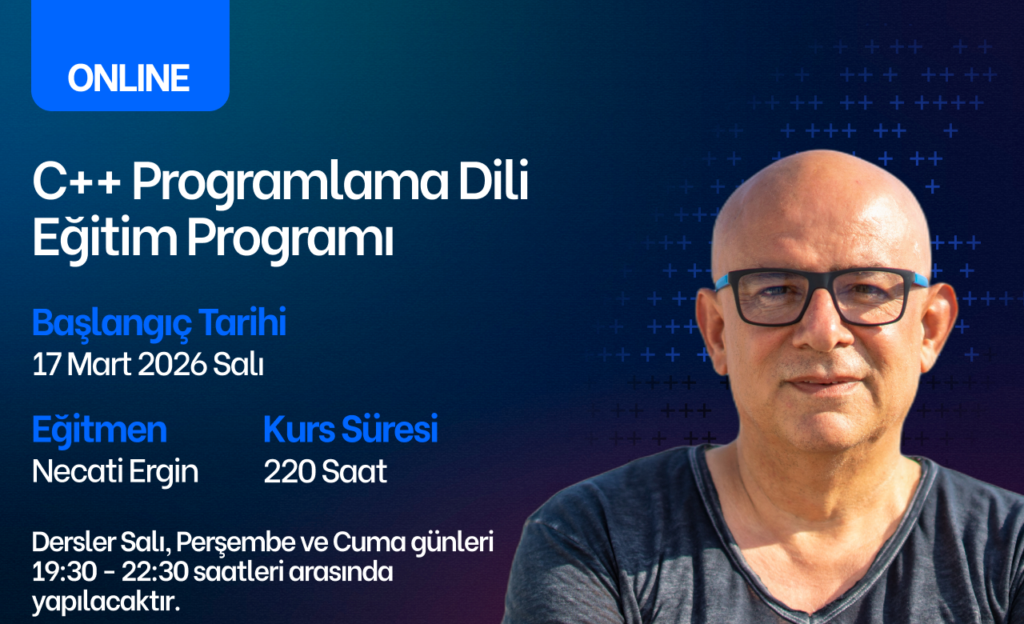 ONLINE

C++ Programlama Dili Eğitim Programı

Başlangıç Tarihi
17 Mart 2026 Salı

Eğitmen
Necati Ergin

Kurs Süresi
220 Saat

Dersler Salı, Perşembe ve Cuma günleri 19:30 - 22:30 saatleri arasında yapılacaktır.